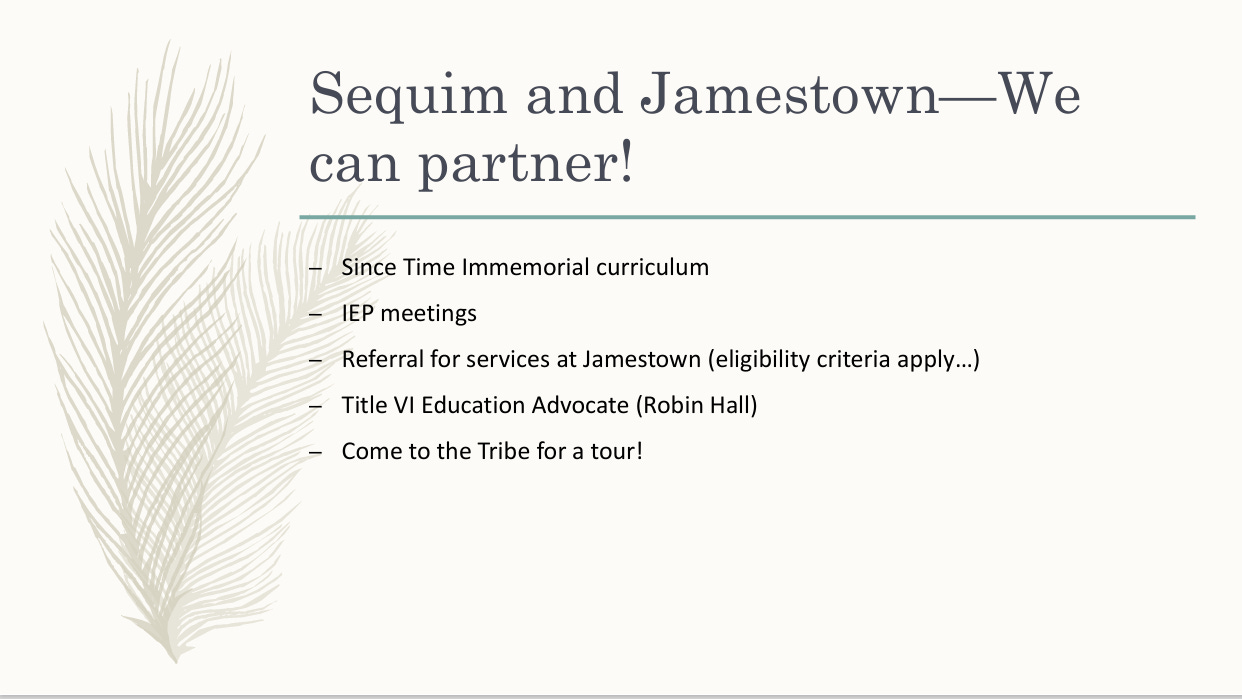 Sequim and Jamestown—We can partner!

– Since Time Immemorial curriculum
– IEP meetings
– Referral for services at Jamestown (eligibility criteria apply…)
– Title VI Education Advocate (Robin Hall)
– Come to the Tribe for a tour!